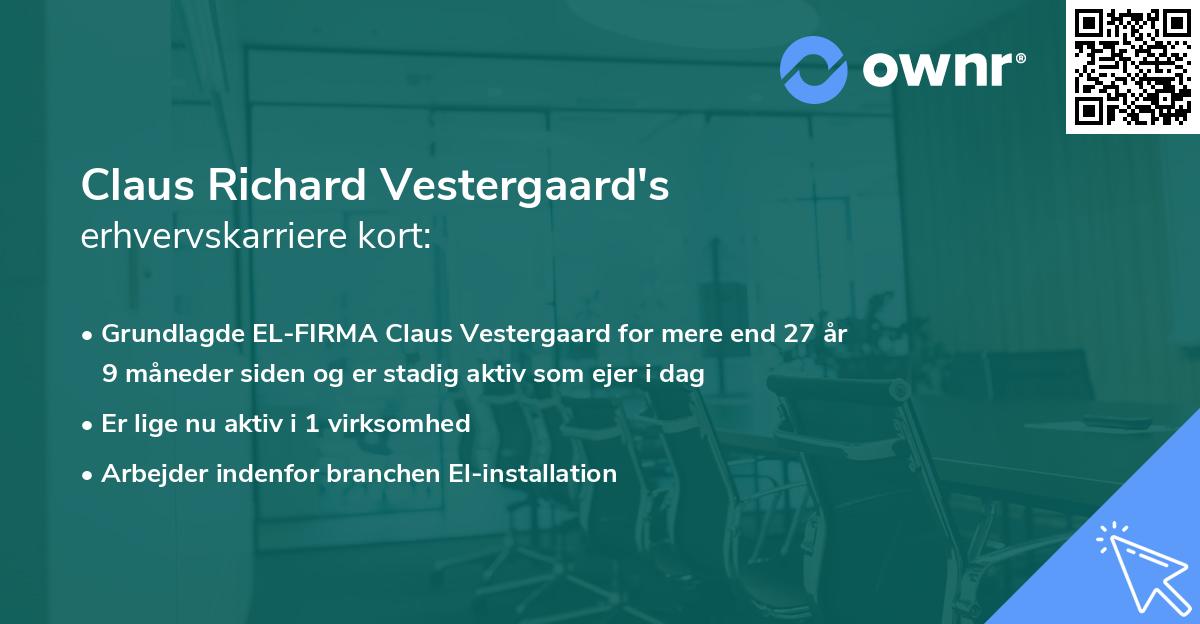 ownr®

Claus Richard Vestergaard's
erhvervskarriere kort:

• Grundlagde EL-FIRMA Claus Vestergaard for mere end 27 år 9 måneder siden og er stadig aktiv som ejer i dag
• Er lige nu aktiv i 1 virksomhed
• Arbejder indenfor branchen El-installation